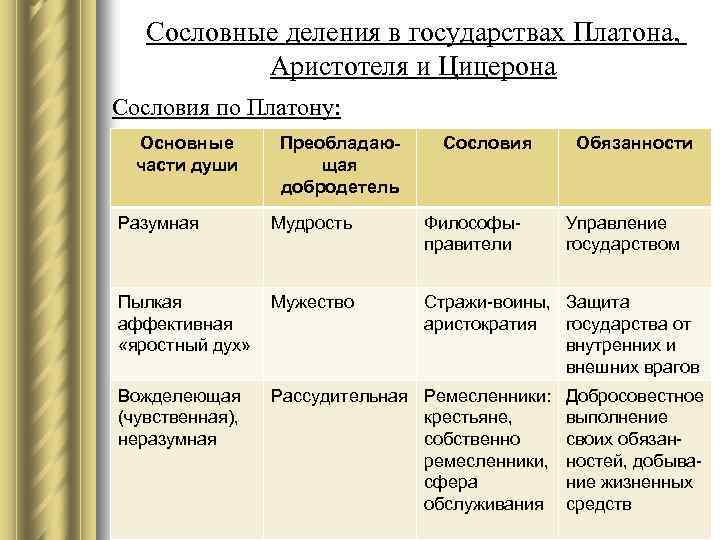 Сословные деления в государствах Платона, Аристотеля и Цицерона

Сословия по Платону:

| Основные части души | Преобладающая добродетель | Сословия | Обязанности |
|---|---|---|---|
| Разумная | Мудрость | Философы-правители | Управление государством |
| Пылкая аффективная «яростный дух» | Мужество | Стражи-воины, аристократия | Защита государства от внутренних и внешних врагов |
| Вожделеющая (чувственная), неразумная | Рассудительная | Ремесленники: крестьяне, собственно ремесленники, сфера обслуживания | Добросовестное выполнение своих обязанностей, добывание жизненных средств |